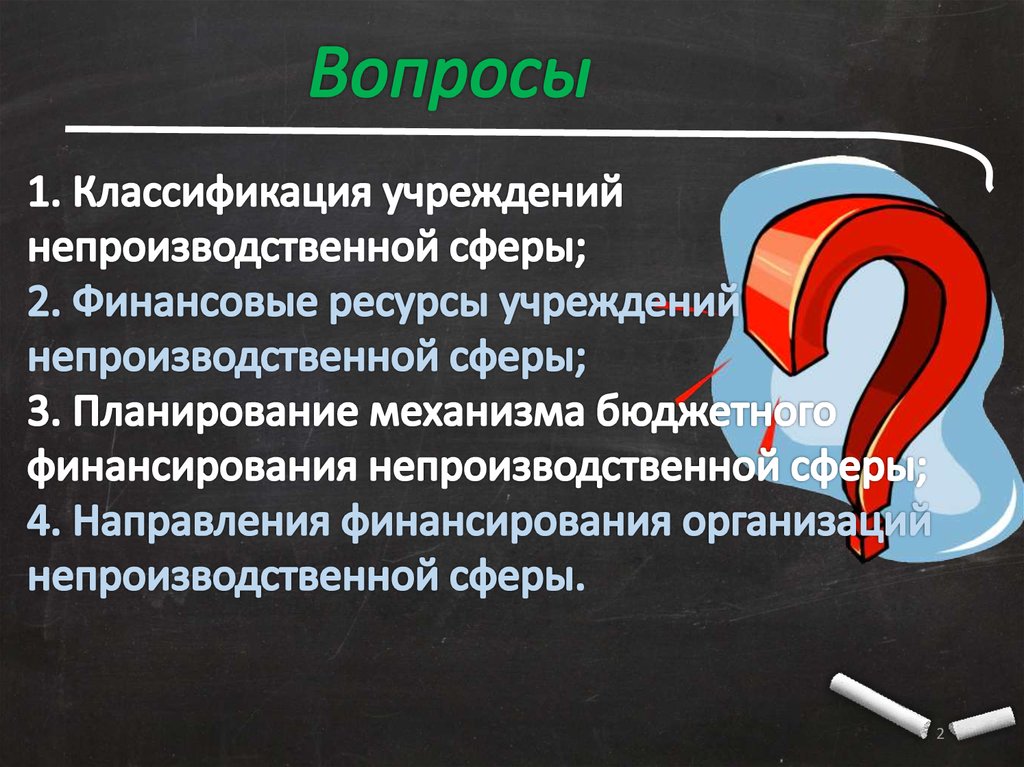 Вопросы

1. Классификация учреждений непроизводственной сферы;
2. Финансовые ресурсы учреждений непроизводственной сферы;
3. Планирование механизма бюджетного финансирования непроизводственной сферы;
4. Направления финансирования организаций непроизводственной сферы.

2